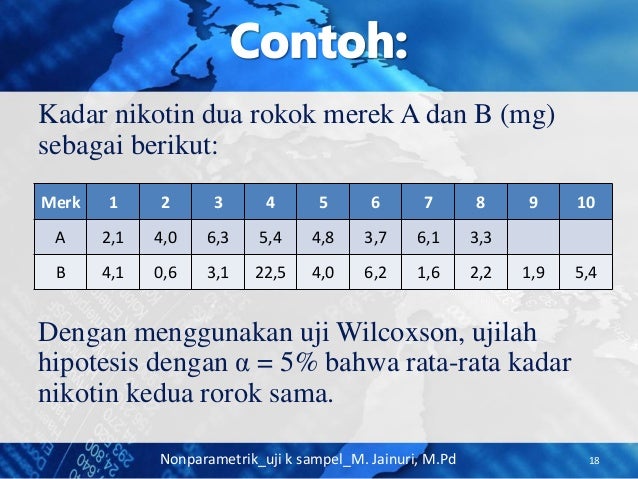 Contoh:

Kadar nikotin dua rokok merek A dan B (mg) sebagai berikut:

| Merk | 1 | 2 | 3 | 4 | 5 | 6 | 7 | 8 | 9 | 10 |
|---|---|---|---|---|---|---|---|---|---|---|
| A | 2,1 | 4,0 | 6,3 | 5,4 | 4,8 | 3,7 | 6,1 | 3,3 | | |
| B | 4,1 | 0,6 | 3,1 | 22,5 | 4,0 | 6,2 | 1,6 | 2,2 | 1,9 | 5,4 |

Dengan menggunakan uji Wilcoxson, ujilah hipotesis dengan $\alpha = 5\%$ bahwa rata-rata kadar nikotin kedua rorok sama.

Nonparametrik_uji k sampel_M. Jainuri, M.Pd

18